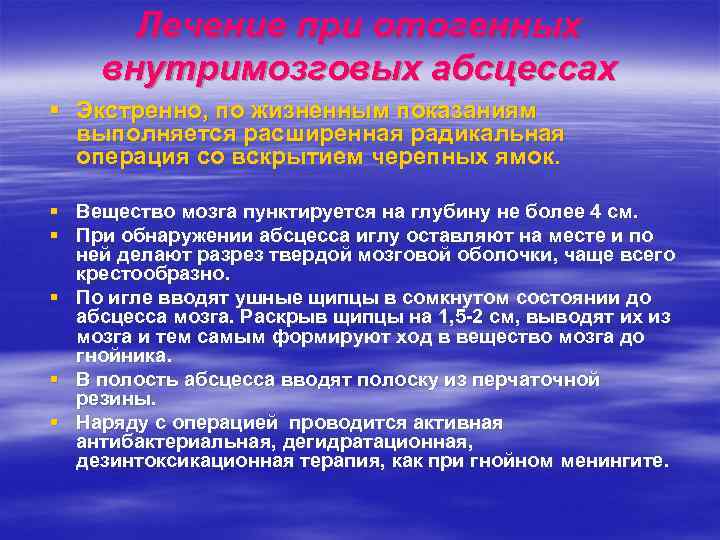 Лечение при отогенных внутримозговых абсцессах

▪ Экстренно, по жизненным показаниям выполняется расширенная радикальная операция со вскрытием черепных ямок.

▪ Вещество мозга пунктируется на глубину не более 4 см.
▪ При обнаружении абсцесса иглу оставляют на месте и по ней делают разрез твердой мозговой оболочки, чаще всего крестообразно.
▪ По игле вводят ушные щипцы в сомкнутом состоянии до абсцесса мозга. Раскрыв щипцы на 1,5-2 см, выводят их из мозга и тем самым формируют ход в вещество мозга до гнойника.
▪ В полость абсцесса вводят полоску из перчаточной резины.
▪ Наряду с операцией проводится активная антибактериальная, дегидратационная, дезинтоксикационная терапия, как при гнойном менингите.